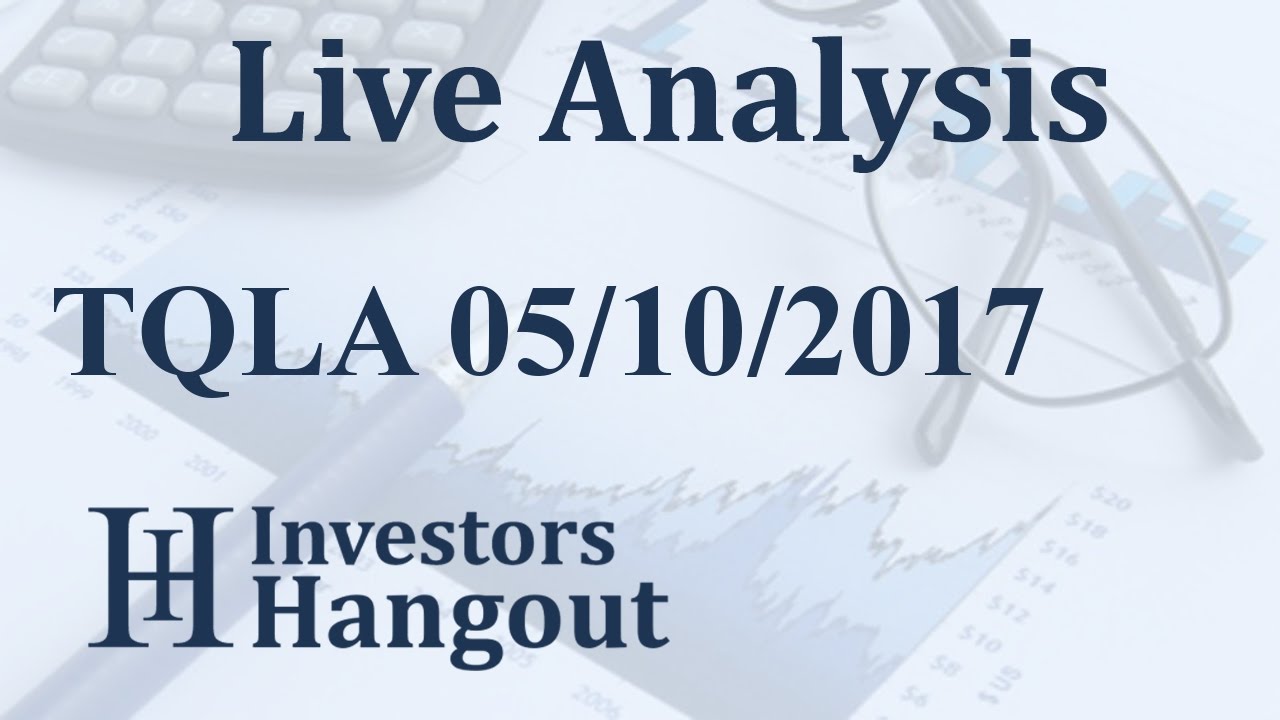 Live Analysis

TQLA 05/10/2017

IH Investors Hangout